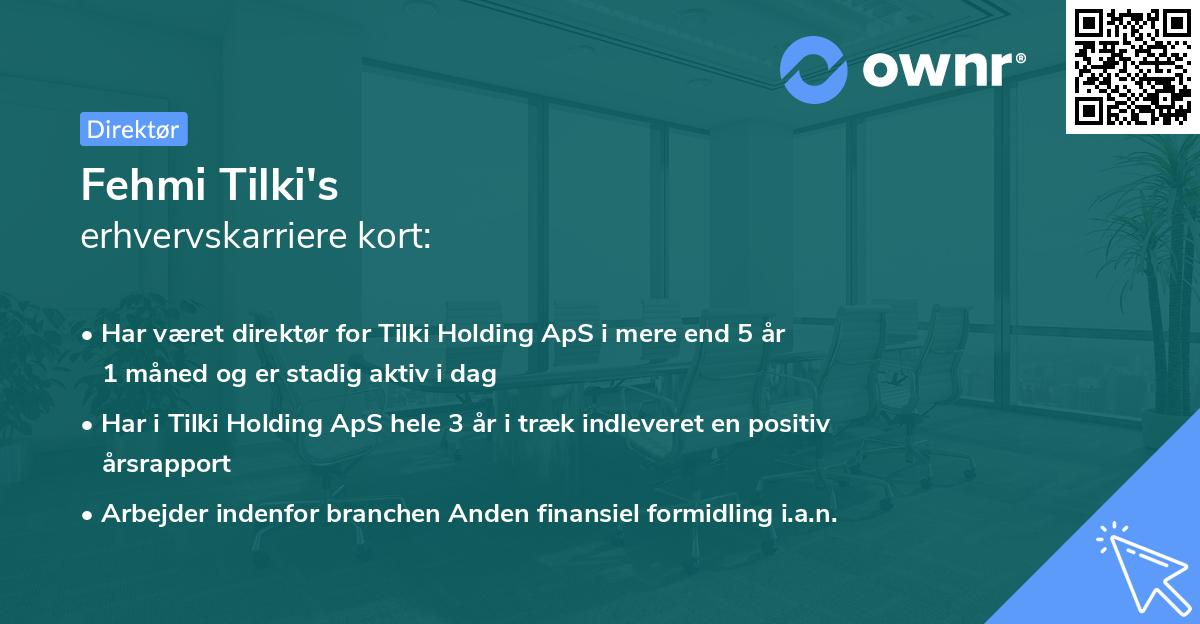 ownr®

Direktør

Fehmi Tilki's
erhvervskarriere kort:

• Har været direktør for Tilki Holding ApS i mere end 5 år 1 måned og er stadig aktiv i dag
• Har i Tilki Holding ApS hele 3 år i træk indleveret en positiv årsrapport
• Arbejder indenfor branchen Anden finansiel formidling i.a.n.